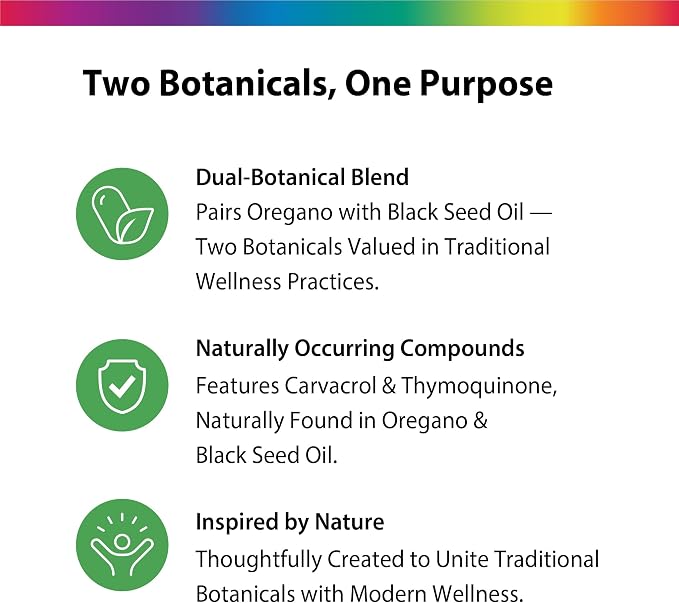 Two Botanicals, One Purpose

Dual-Botanical Blend
Pairs Oregano with Black Seed Oil — Two Botanicals Valued in Traditional Wellness Practices.

Naturally Occurring Compounds
Features Carvacrol & Thymoquinone, Naturally Found in Oregano & Black Seed Oil.

Inspired by Nature
Thoughtfully Created to Unite Traditional Botanicals with Modern Wellness.